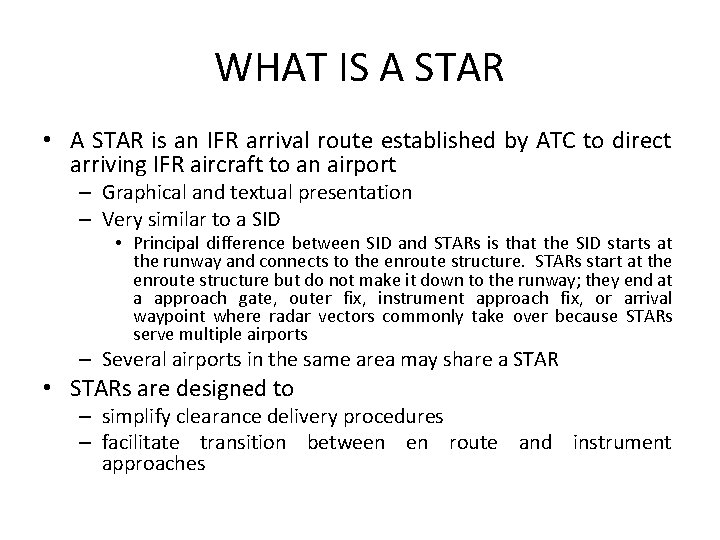 WHAT IS A STAR

• A STAR is an IFR arrival route established by ATC to direct arriving IFR aircraft to an airport
– Graphical and textual presentation
– Very similar to a SID
• Principal difference between SID and STARs is that the SID starts at the runway and connects to the enroute structure. STARs start at the enroute structure but do not make it down to the runway; they end at a approach gate, outer fix, instrument approach fix, or arrival waypoint where radar vectors commonly take over because STARs serve multiple airports
– Several airports in the same area may share a STAR
• STARs are designed to
– simplify clearance delivery procedures
– facilitate transition between en route and instrument approaches